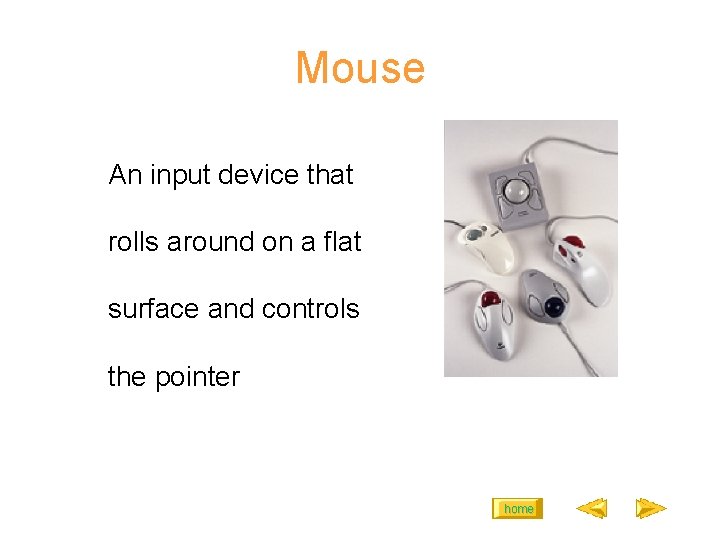 Mouse

An input device that rolls around on a flat surface and controls the pointer

home